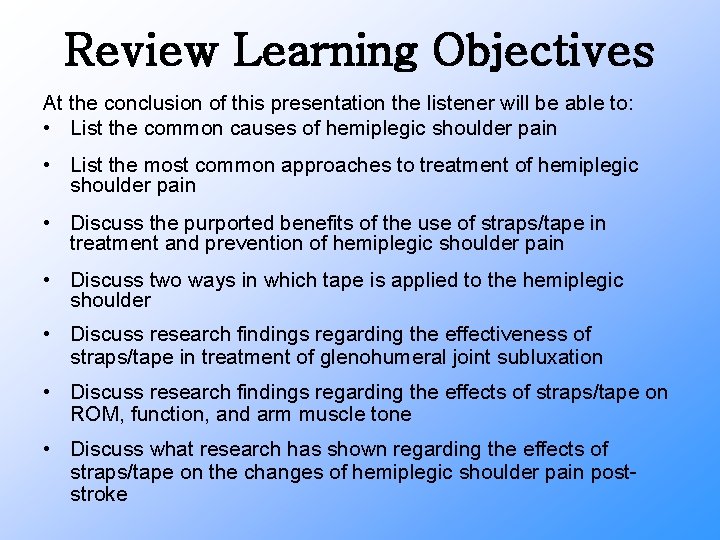 Review Learning Objectives

At the conclusion of this presentation the listener will be able to:

• List the common causes of hemiplegic shoulder pain

• List the most common approaches to treatment of hemiplegic shoulder pain

• Discuss the purported benefits of the use of straps/tape in treatment and prevention of hemiplegic shoulder pain

• Discuss two ways in which tape is applied to the hemiplegic shoulder

• Discuss research findings regarding the effectiveness of straps/tape in treatment of glenohumeral joint subluxation

• Discuss research findings regarding the effects of straps/tape on ROM, function, and arm muscle tone

• Discuss what research has shown regarding the effects of straps/tape on the changes of hemiplegic shoulder pain post-stroke